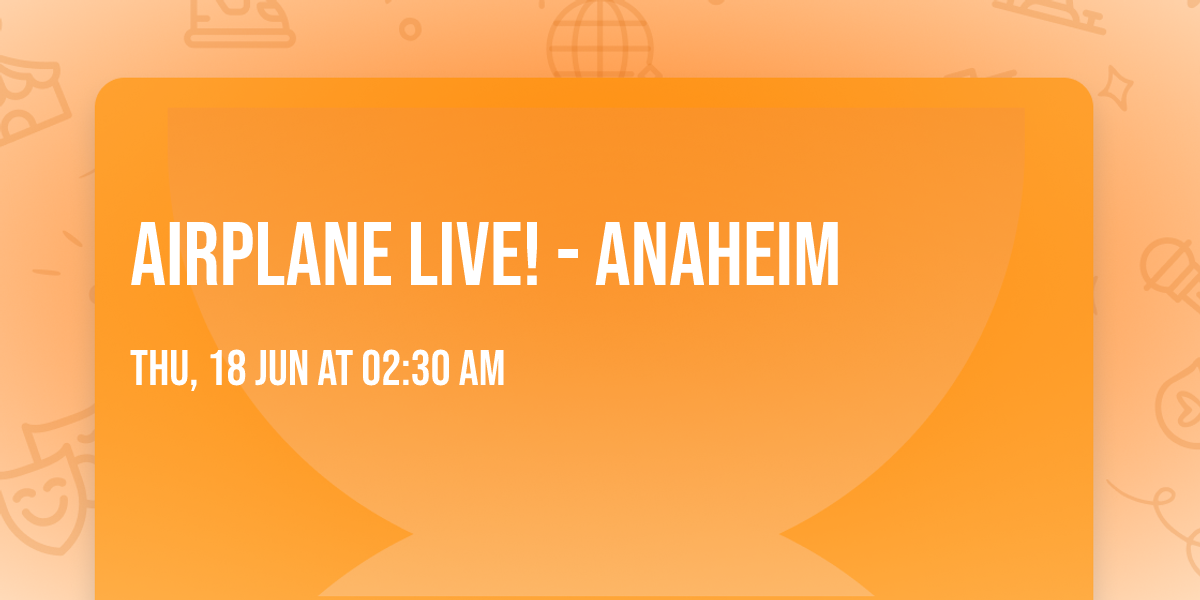 AIRPLANE LIVE! - ANAHEIM

THU, 18 JUN AT 02:30 AM